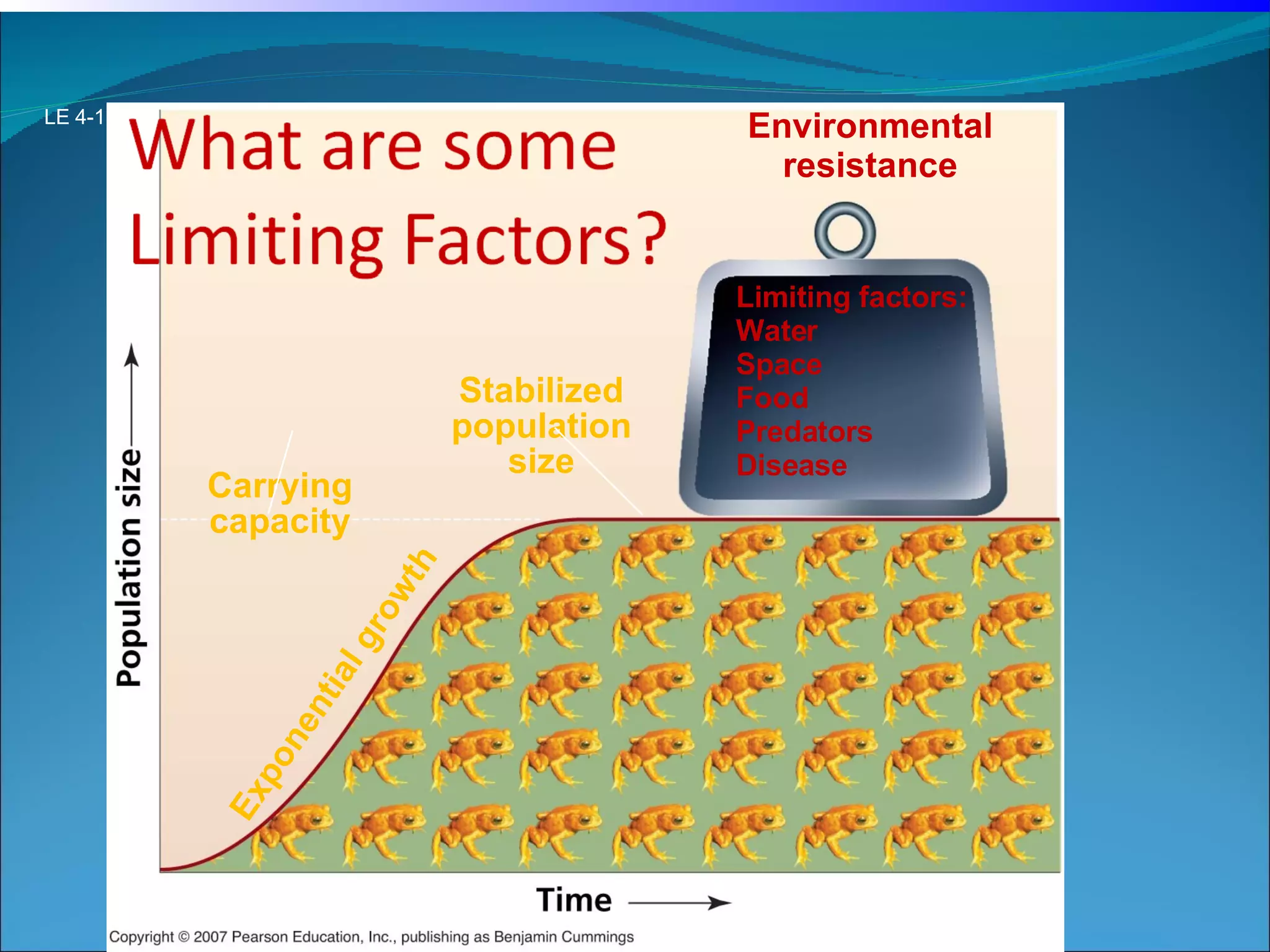 LE 4-1

What are some Limiting Factors?

Environmental resistance

Limiting factors:
Water
Space
Food
Predators
Disease

Stabilized population size

Carrying capacity

Exponential growth

Population size

Time

Copyright © 2007 Pearson Education, Inc., publishing as Benjamin Cummings